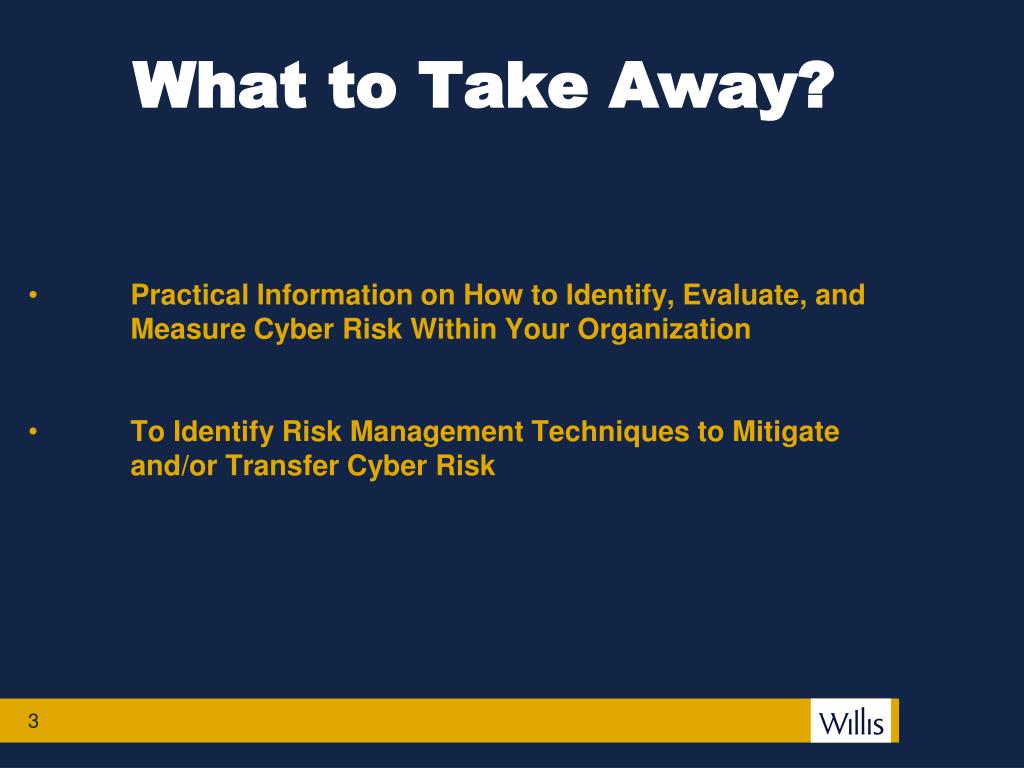 What to Take Away?

• Practical Information on How to Identify, Evaluate, and Measure Cyber Risk Within Your Organization

• To Identify Risk Management Techniques to Mitigate and/or Transfer Cyber Risk

3

Willis